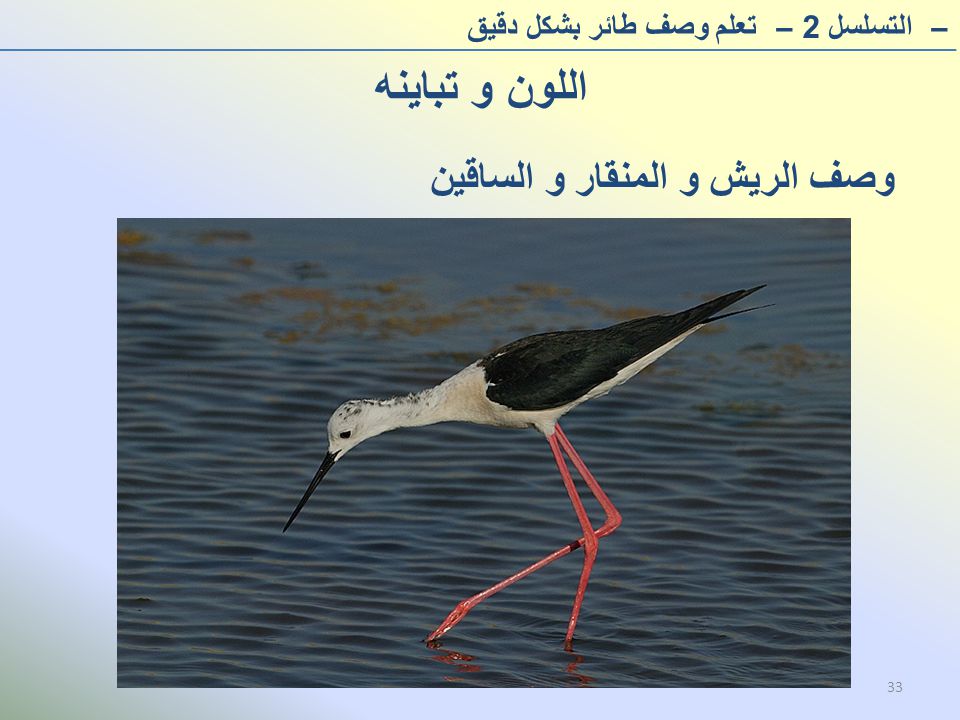 – التسلسل 2 – تعلم وصف طائر بشكل دقيق

اللون و تباينه

وصف الريش و المنقار و الساقين

33